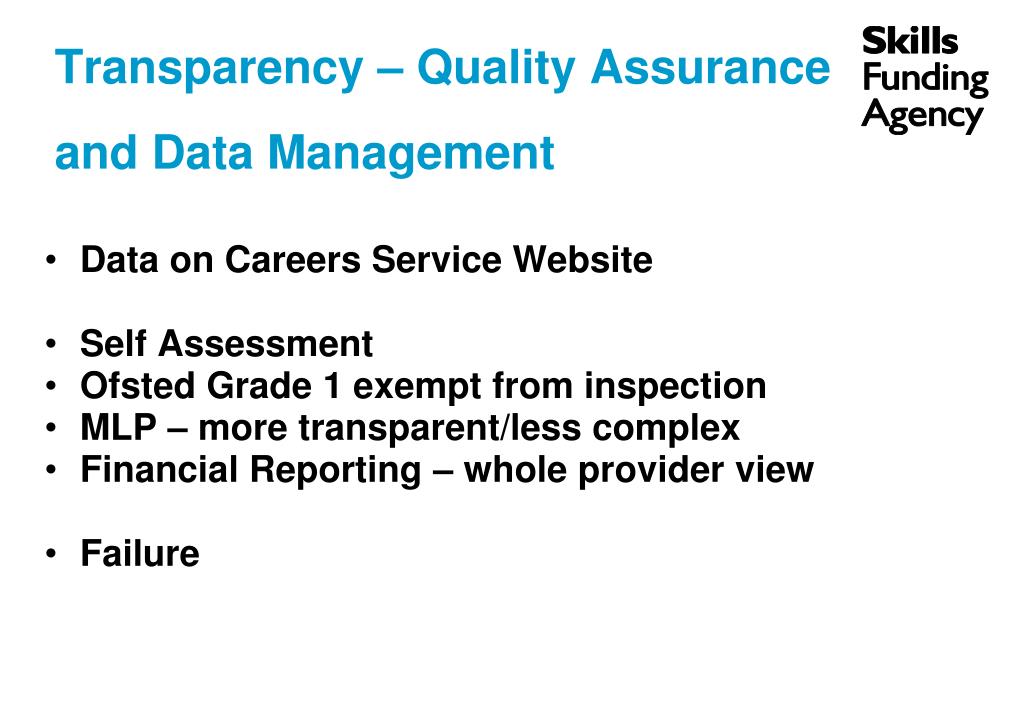 Transparency – Quality Assurance and Data Management

Skills Funding Agency

• Data on Careers Service Website

• Self Assessment
• Ofsted Grade 1 exempt from inspection
• MLP – more transparent/less complex
• Financial Reporting – whole provider view

• Failure